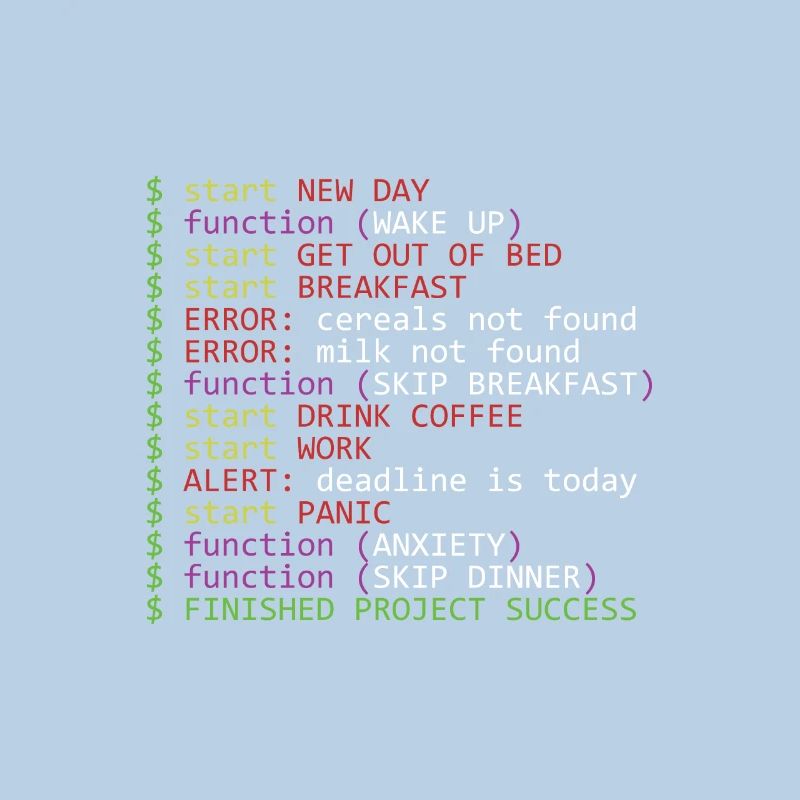 \$ start NEW DAY
\$ function (WAKE UP)
\$ start GET OUT OF BED
\$ start BREAKFAST
\$ ERROR: cereals not found
\$ ERROR: milk not found
\$ function (SKIP BREAKFAST)
\$ start DRINK COFFEE
\$ start WORK
\$ ALERT: deadline is today
\$ start PANIC
\$ function (ANXIETY)
\$ function (SKIP DINNER)
\$ FINISHED PROJECT SUCCESS